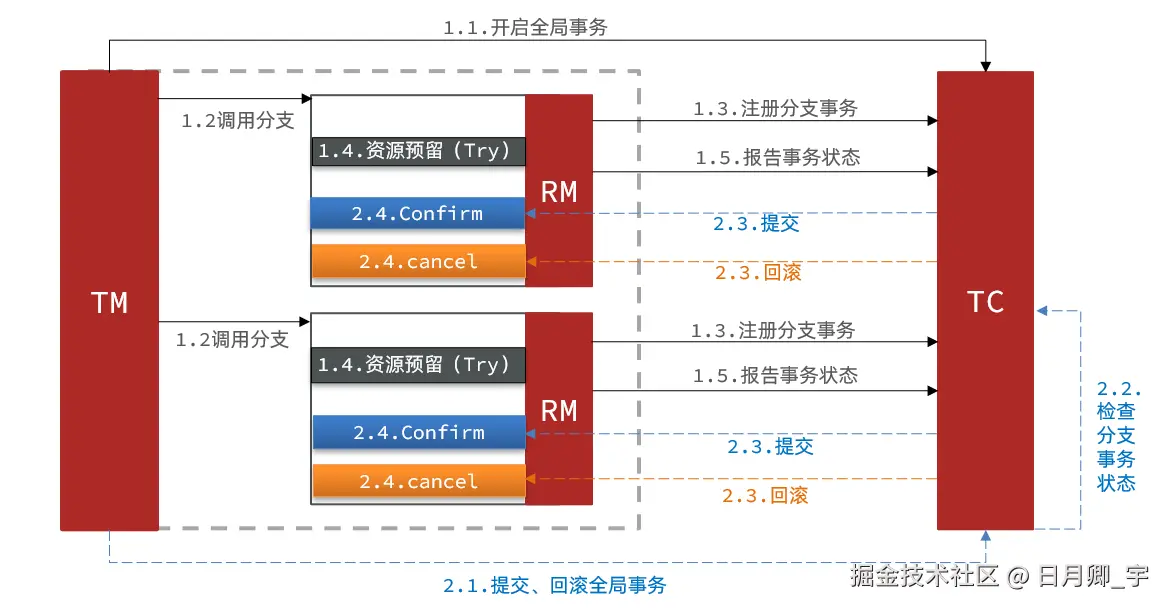 1.1.开启全局事务

TM

1.2调用分支

1.4.资源预留（Try）

2.4.Confirm

2.4.cancel

RM

1.3.注册分支事务

1.5.报告事务状态

2.3.提交

2.3.回滚

1.2调用分支

1.4.资源预留（Try）

2.4.Confirm

2.4.cancel

RM

1.3.注册分支事务

1.5.报告事务状态

2.3.提交

2.3.回滚

TC

2.2.检查分支事务状态

2.1.提交、回滚全局事务

掘金技术社区 @ 日月卿_宇